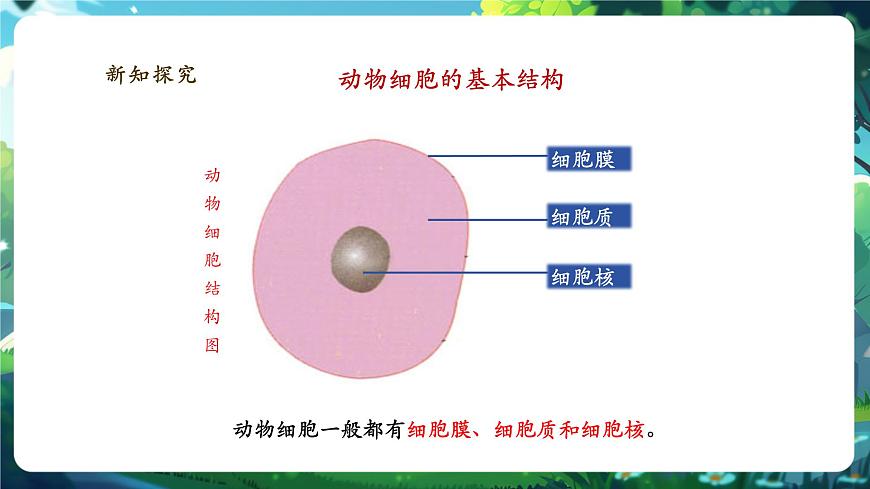 新知探究

动物细胞的基本结构

动物细胞结构图

细胞膜

细胞质

细胞核

动物细胞一般都有细胞膜、细胞质和细胞核。